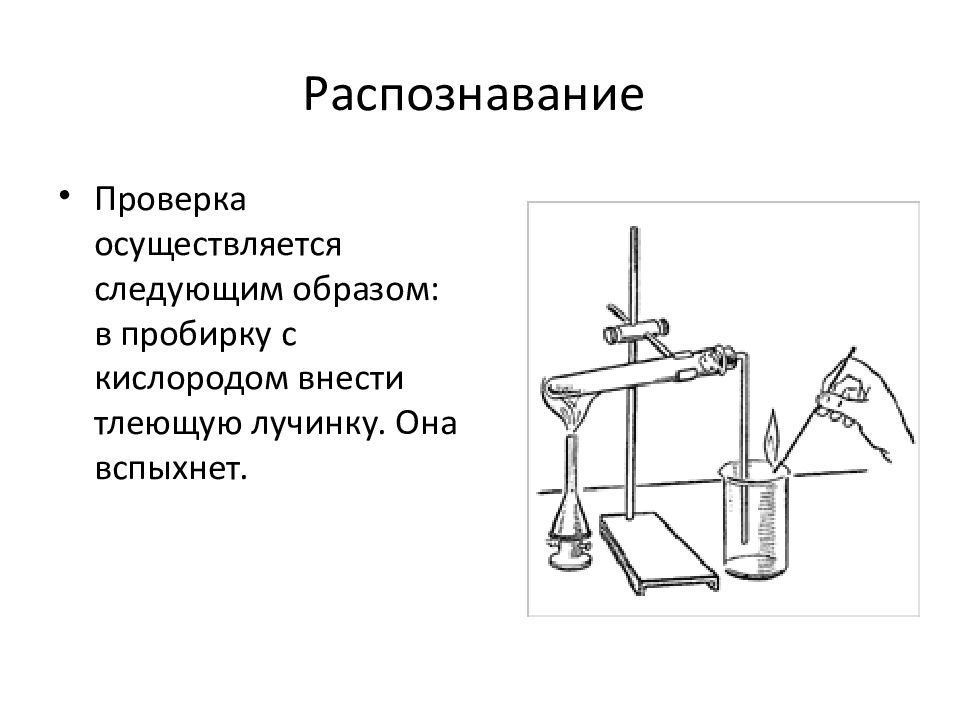 Распознавание

• Проверка осуществляется следующим образом: в пробирку с кислородом внести тлеющую лучинку. Она вспыхнет.